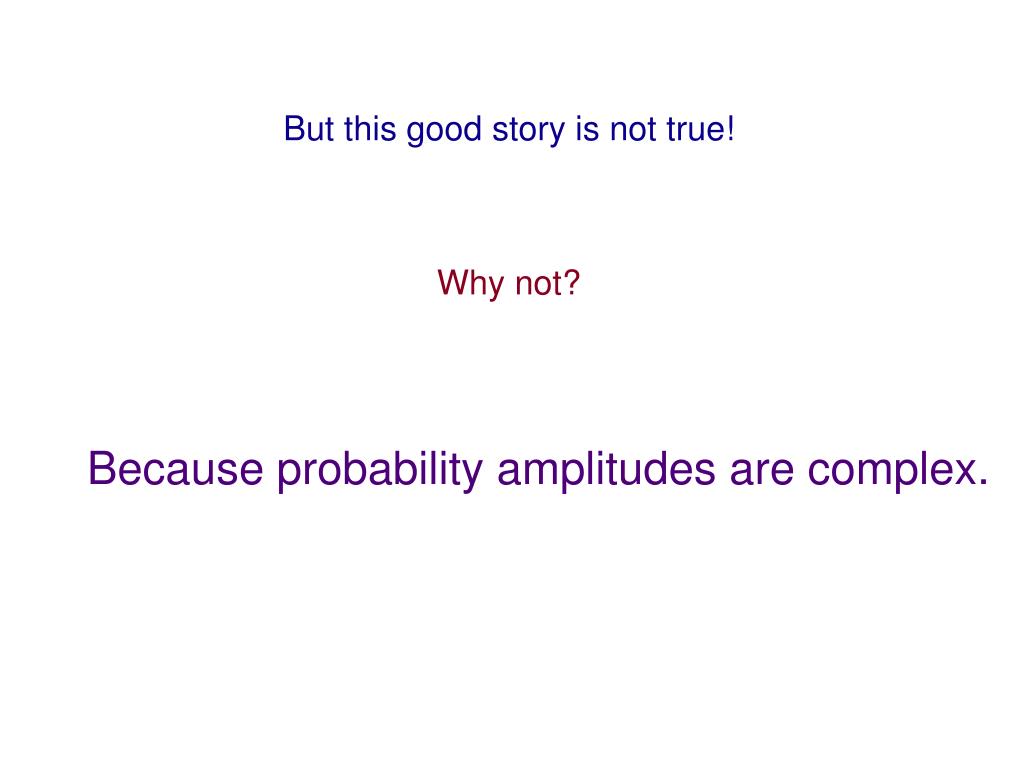 But this good story is not true!

Why not?

Because probability amplitudes are complex.